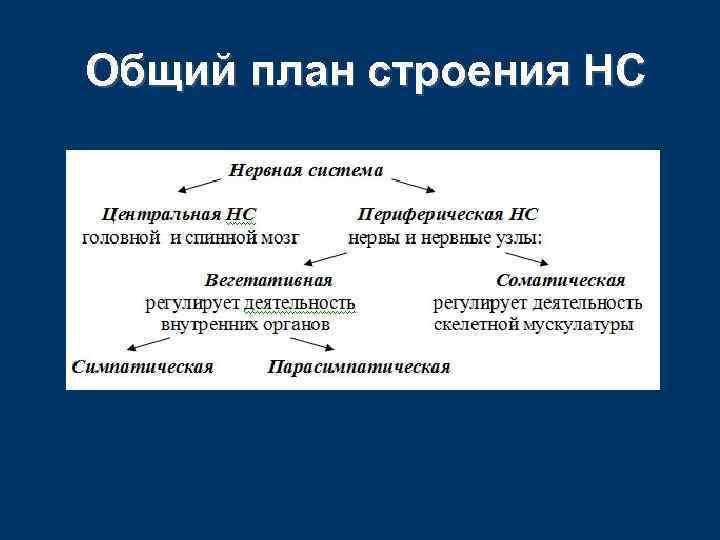 Общий план строения НС

Нервная система

Центральная НС
головной и спинной мозг

Периферическая НС
нервы и нервные узлы:

Вегетативная
регулирует деятельность внутренних органов

Соматическая
регулирует деятельность скелетной мускулатуры

Симпатическая

Парасимпатическая